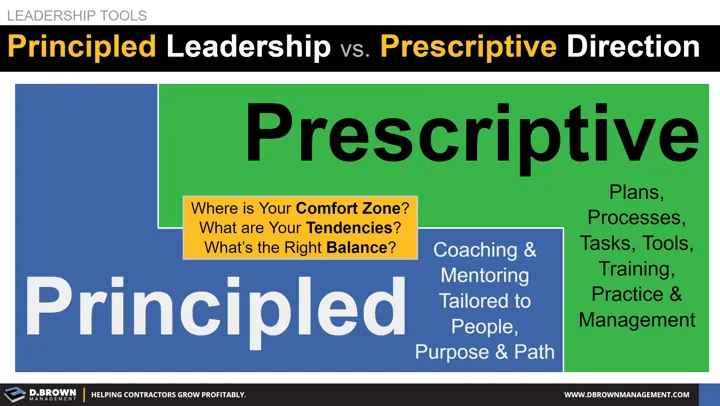 LEADERSHIP TOOLS

Principled Leadership vs. Prescriptive Direction

Prescriptive

Where is Your Comfort Zone?
What are Your Tendencies?
What's the Right Balance?

Plans, Processes, Tasks, Tools, Training, Practice & Management

Principled

Coaching & Mentoring Tailored to People, Purpose & Path

D.BROWN MANAGEMENT | HELPING CONTRACTORS GROW PROFITABLY.

WWW.DBROWNMANAGEMENT.COM